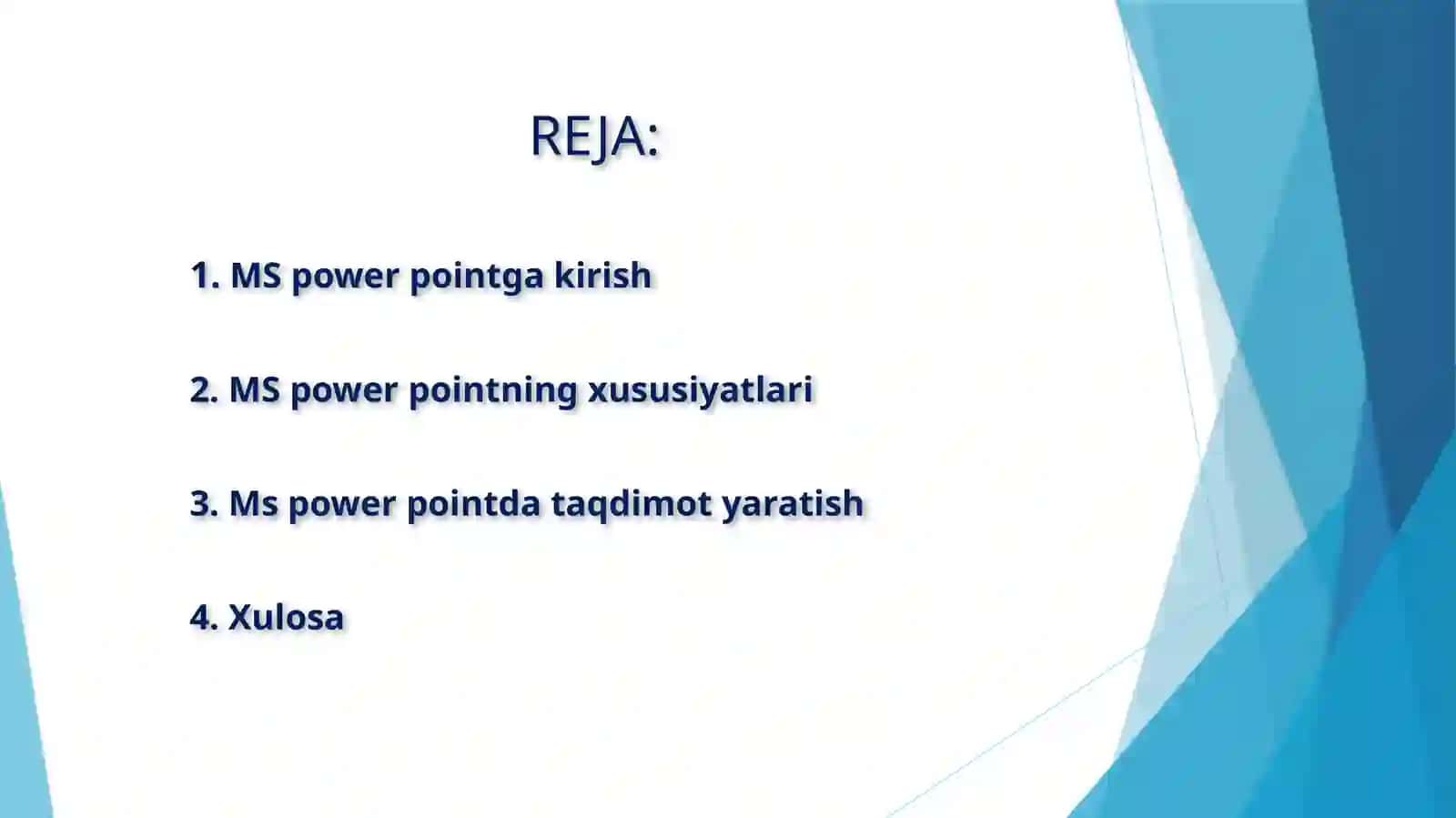 REJA:

1. MS power pointga kirish

2. MS power pointning xususiyatlari

3. Ms power pointda taqdimot yaratish

4. Xulosa